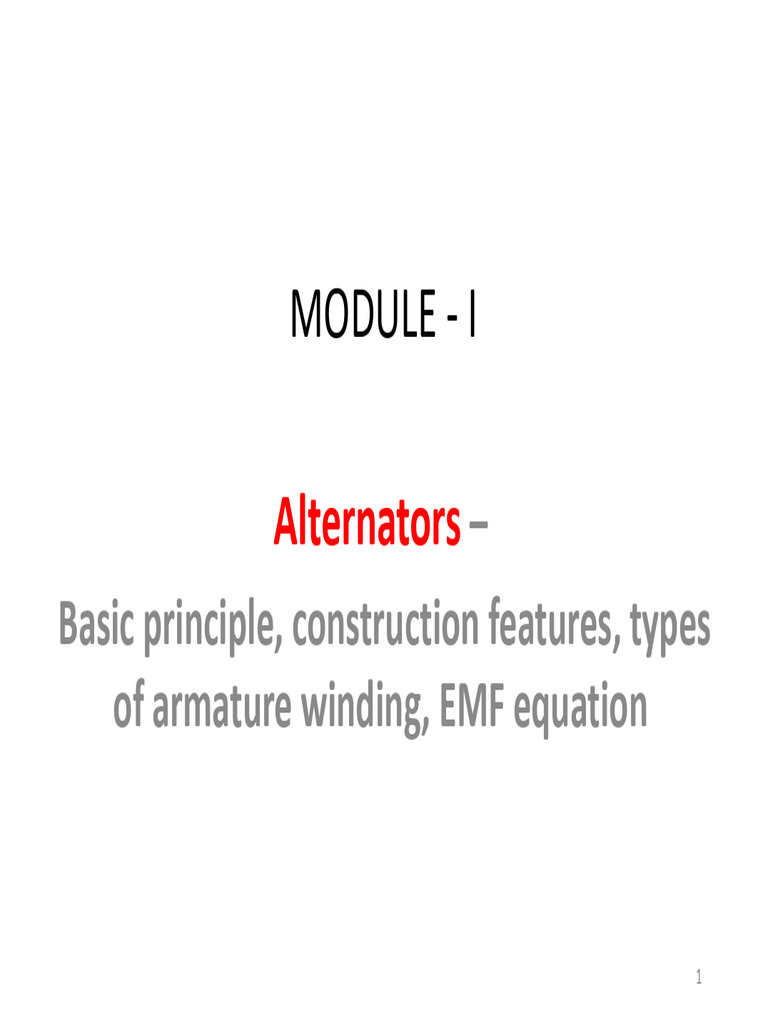 MODULE - I

Alternators –

Basic principle, construction features, types of armature winding, EMF equation

1